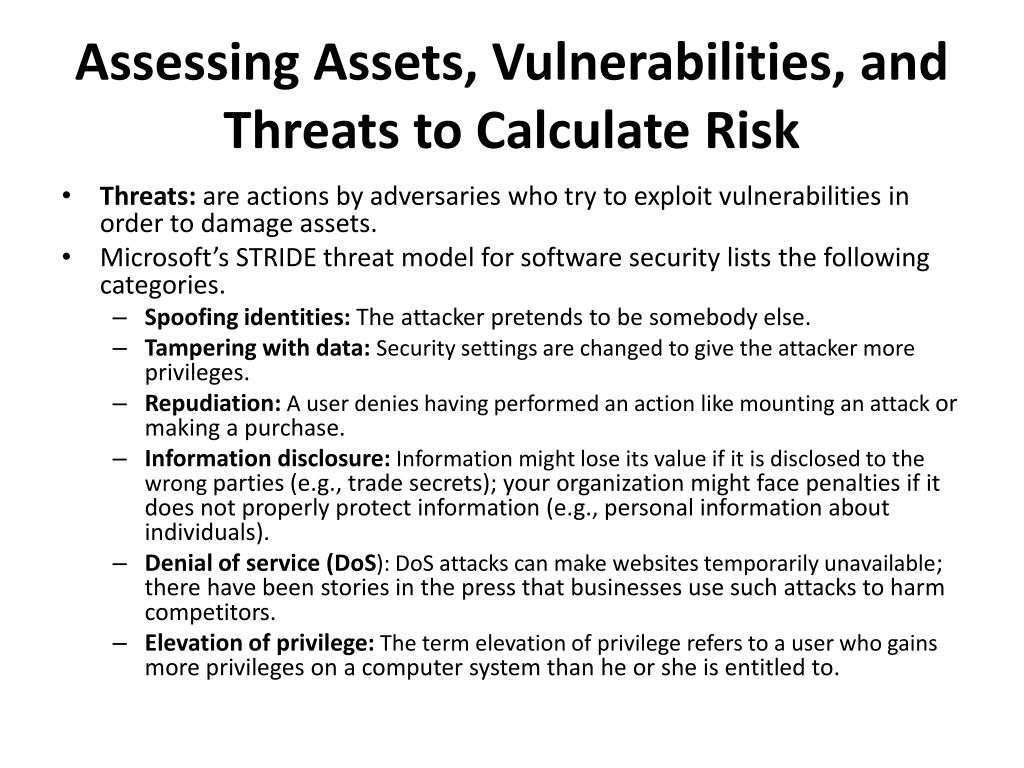 Assessing Assets, Vulnerabilities, and Threats to Calculate Risk

• Threats: are actions by adversaries who try to exploit vulnerabilities in order to damage assets.
• Microsoft's STRIDE threat model for software security lists the following categories.
– Spoofing identities: The attacker pretends to be somebody else.
– Tampering with data: Security settings are changed to give the attacker more privileges.
– Repudiation: A user denies having performed an action like mounting an attack or making a purchase.
– Information disclosure: Information might lose its value if it is disclosed to the wrong parties (e.g., trade secrets); your organization might face penalties if it does not properly protect information (e.g., personal information about individuals).
– Denial of service (DoS): DoS attacks can make websites temporarily unavailable; there have been stories in the press that businesses use such attacks to harm competitors.
– Elevation of privilege: The term elevation of privilege refers to a user who gains more privileges on a computer system than he or she is entitled to.